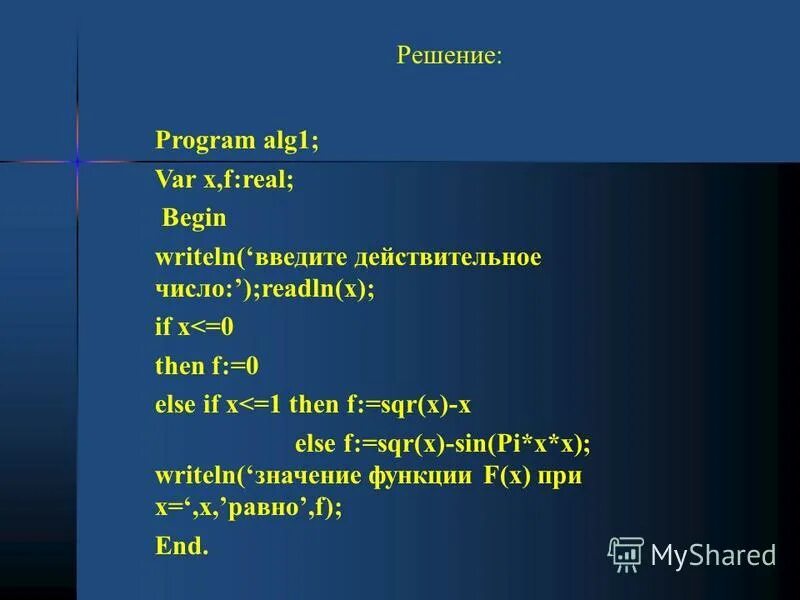 Решение:

Program alg1;

Var x,f:real;

Begin

writeln(‘введите действительное число:’);readln(x);

if x<=0

then f:=0

else if x<=1 then f:=sqr(x)-x

else f:=sqr(x)-sin(Pi*x*x);

writeln(‘значение функции F(x) при x=‘,x,’равно’,f);

End.

MyShared